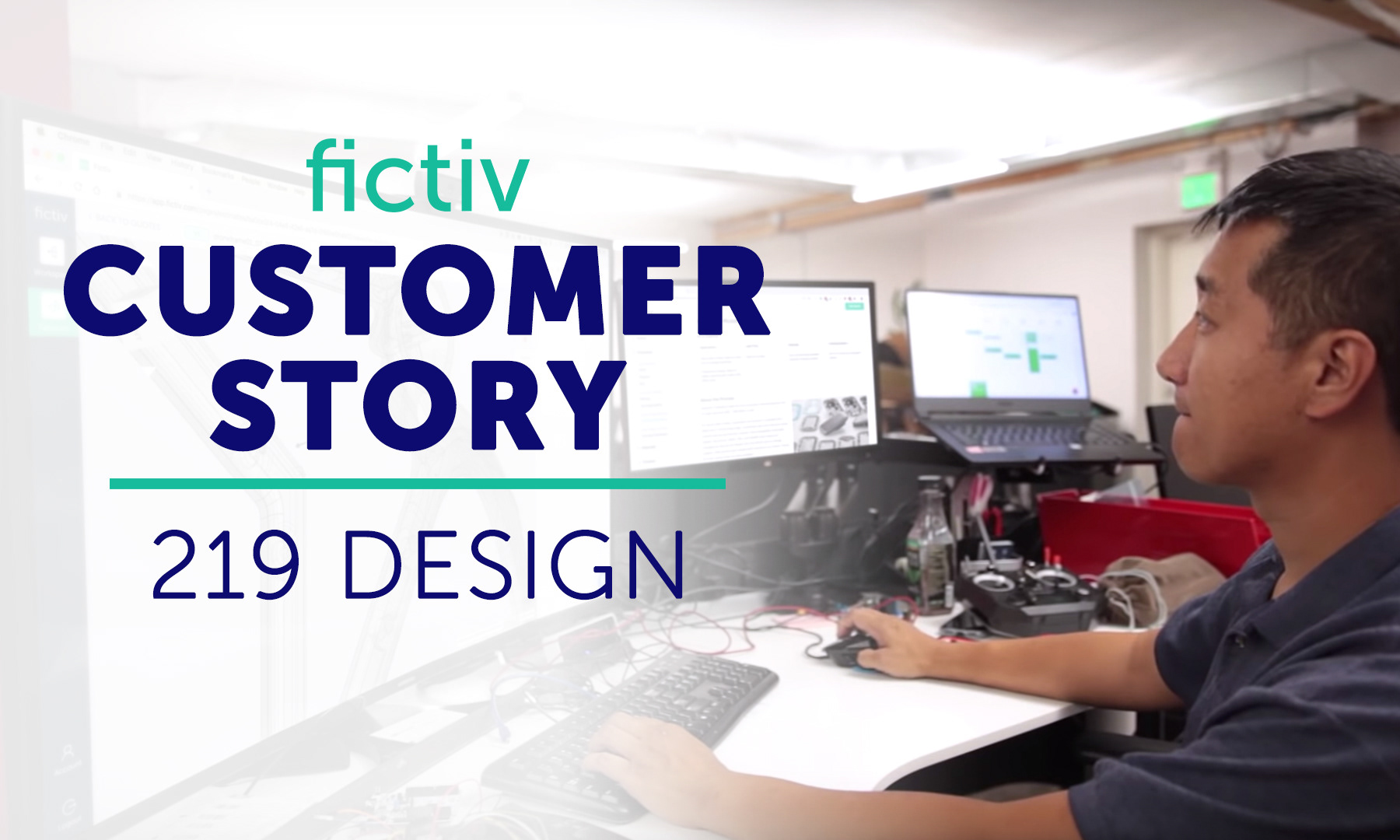 fictiv
CUSTOMER STORY
219 DESIGN